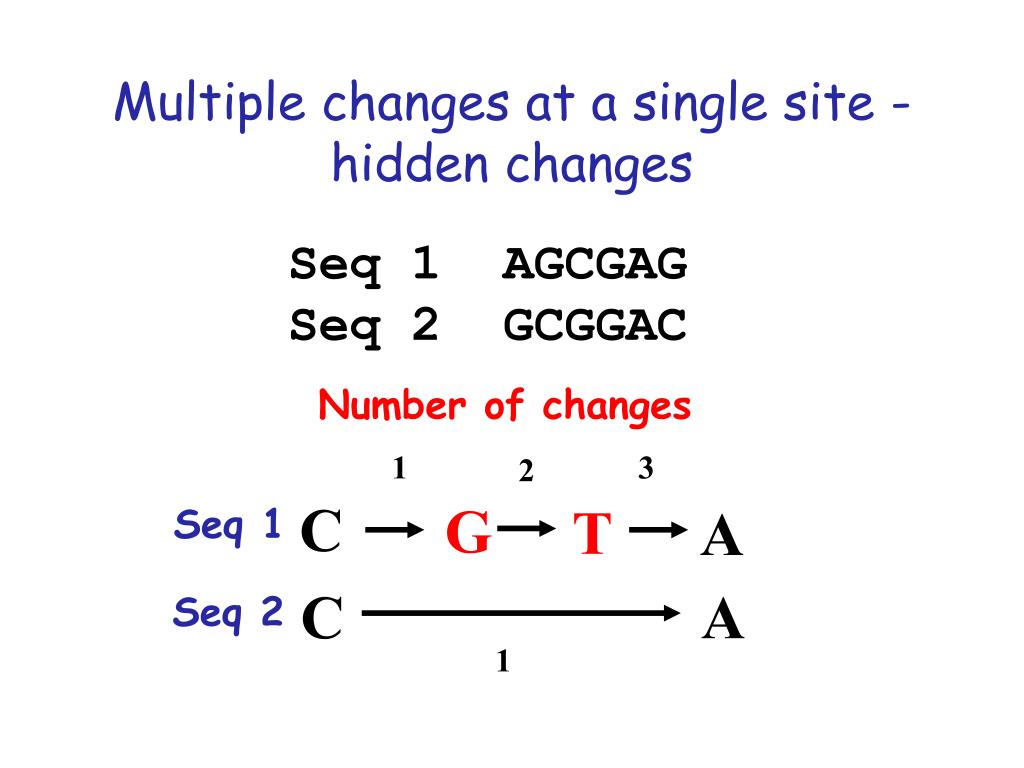 Multiple changes at a single site - hidden changes

Seq 1 AGCGAG
Seq 2 GCGGAC

Number of changes

1 2 3

Seq 1 C → G → T → A

Seq 2 C → A

1